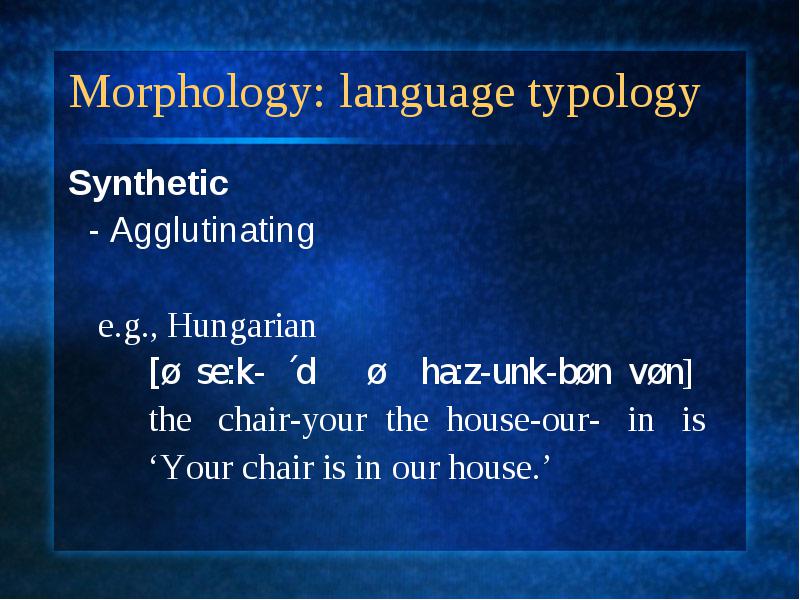 Morphology: language typology

Synthetic
- Agglutinating

e.g., Hungarian
[ø se:k- ´d ø ha:z-unk-bøn vøn]
the chair-your the house-our- in is
‘Your chair is in our house.’